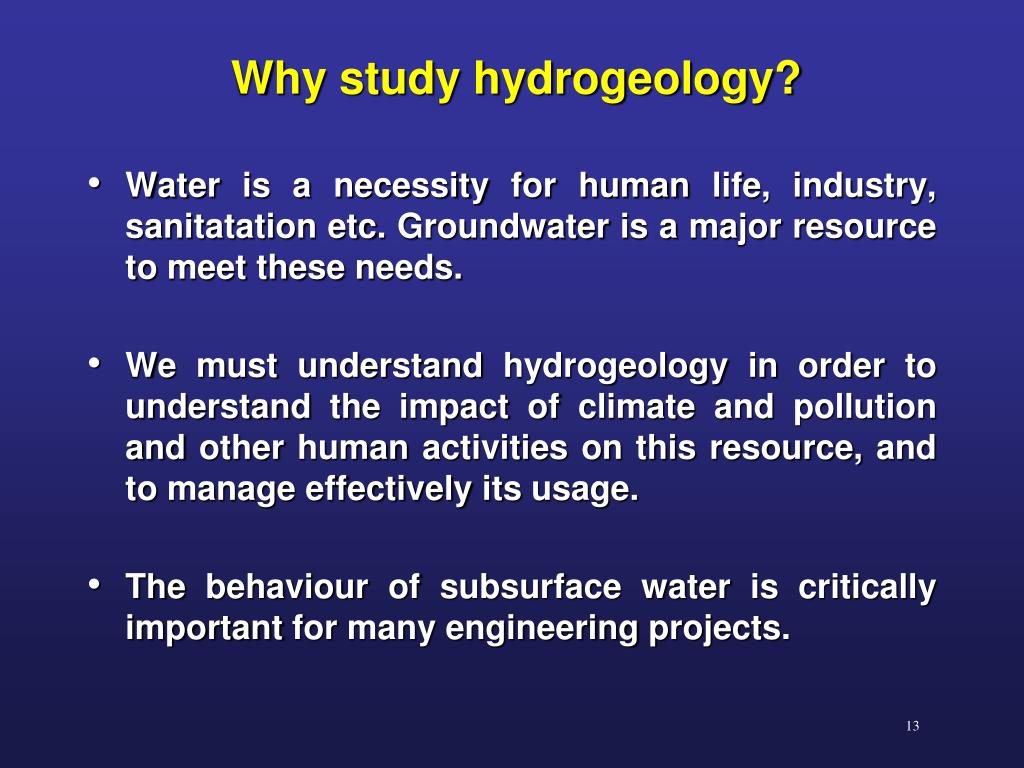 Why study hydrogeology?

• Water is a necessity for human life, industry, sanitatation etc. Groundwater is a major resource to meet these needs.

• We must understand hydrogeology in order to understand the impact of climate and pollution and other human activities on this resource, and to manage effectively its usage.

• The behaviour of subsurface water is critically important for many engineering projects.

13